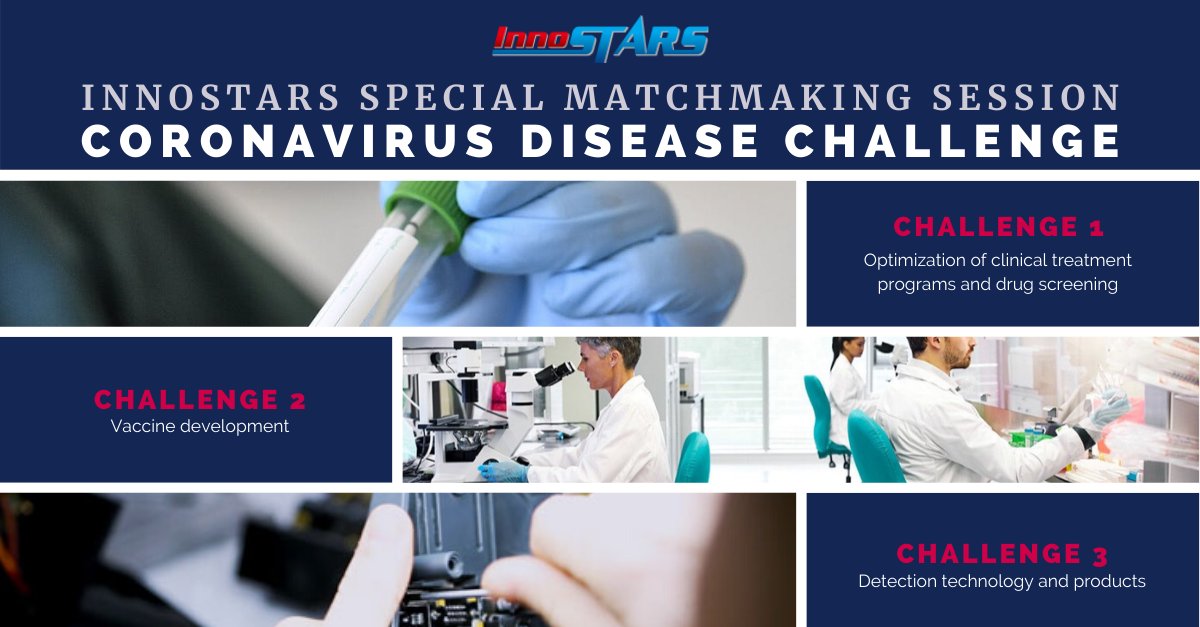 InnoSTARS

INNOSTARS SPECIAL MATCHMAKING SESSION
CORONAVIRUS DISEASE CHALLENGE

CHALLENGE 1
Optimization of clinical treatment programs and drug screening

CHALLENGE 2
Vaccine development

CHALLENGE 3
Detection technology and products